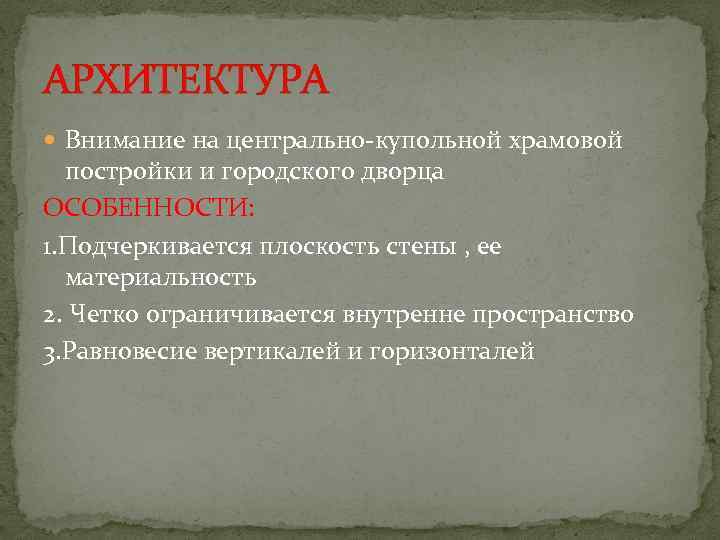 АРХИТЕКТУРА

Внимание на центрально-купольной храмовой постройки и городского дворца

ОСОБЕННОСТИ:

1.Подчеркивается плоскость стены , ее материальность

2. Четко ограничивается внутренне пространство

3.Равновесие вертикалей и горизонталей